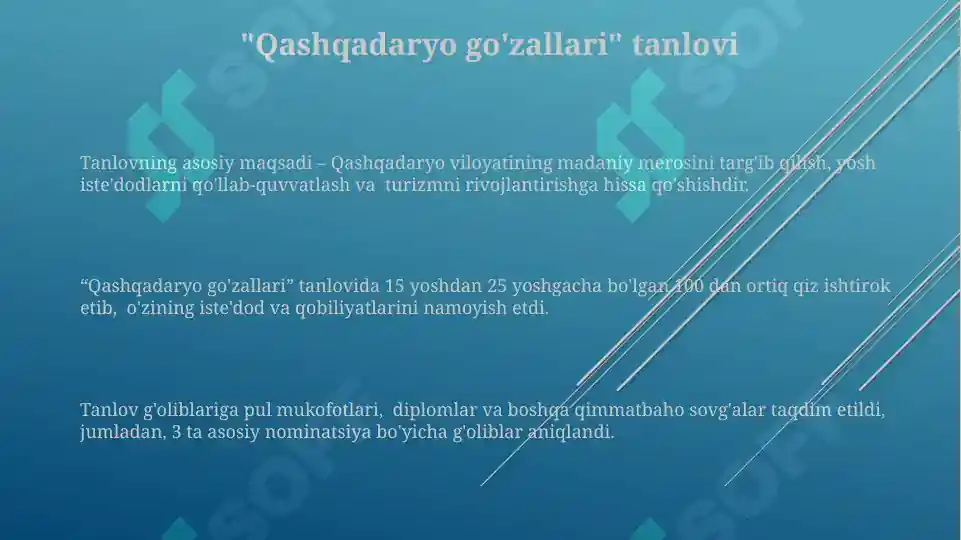 "Qashqadaryo go'zallari" tanlovi

Tanlovning asosiy maqsadi – Qashqadaryo viloyatining madaniy merosini targ'ib qilish, yosh iste'dodlarni qo'llab-quvvatlash va turizmni rivojlantirishga hissa qo'shishdir.

“Qashqadaryo go'zallari” tanlovida 15 yoshdan 25 yoshgacha bo'lgan 100 dan ortiq qiz ishtirok etib, o'zining iste'dod va qobiliyatlarini namoyish etdi.

Tanlov g'oliblariga pul mukofotlari, diplomlar va boshqa qimmatbaho sovg'alar taqdim etildi, jumladan, 3 ta asosiy nominatsiya bo'yicha g'oliblar aniqlandi.